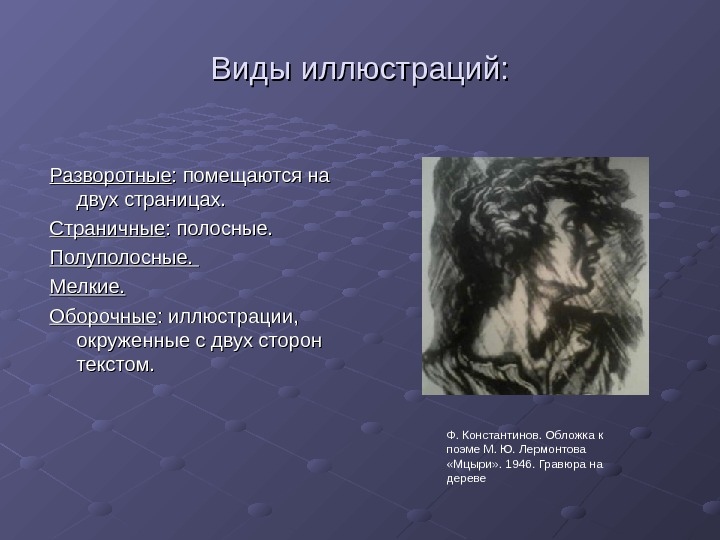 Виды иллюстраций:

Разворотные: помещаются на двух страницах.

Страничные: полосные.

Полуполосные.

Мелкие.

Оборочные: иллюстрации, окруженные с двух сторон текстом.

Ф. Константинов. Обложка к поэме М. Ю. Лермонтова «Мцыри». 1946. Гравюра на дереве